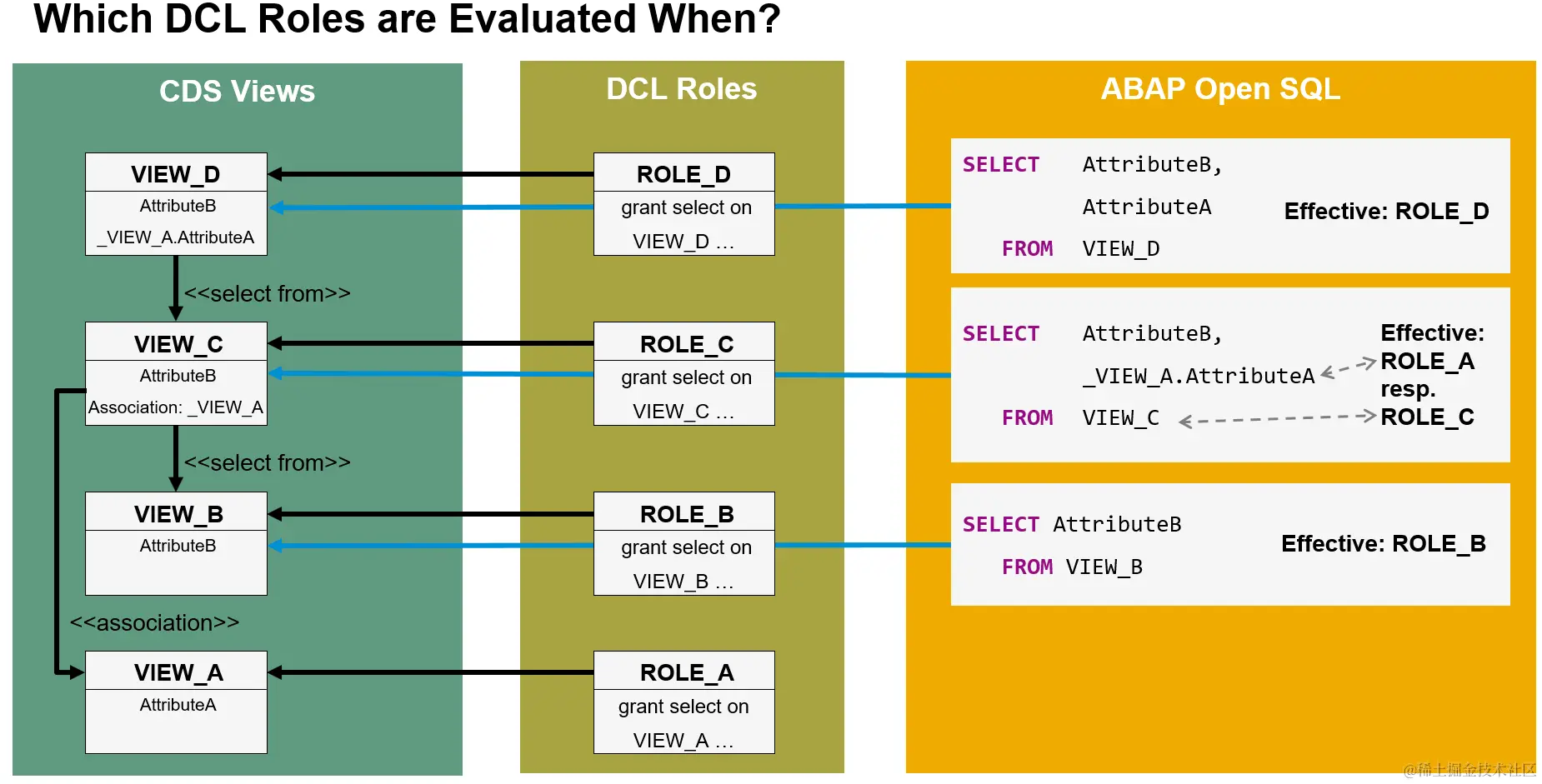 Which DCL Roles are Evaluated When?

CDS Views

VIEW_D
AttributeB
_VIEW_A.AttributeA

<<select from>>

VIEW_C
AttributeB
Association: _VIEW_A

<<select from>>

VIEW_B
AttributeB

<<association>>

VIEW_A
AttributeA

DCL Roles

ROLE_D
grant select on VIEW_D …

ROLE_C
grant select on VIEW_C …

ROLE_B
grant select on VIEW_B …

ROLE_A
grant select on VIEW_A …

ABAP Open SQL

SELECT AttributeB,
AttributeA
FROM VIEW_D

Effective: ROLE_D

SELECT AttributeB,
_VIEW_A.AttributeA
FROM VIEW_C

Effective:
ROLE_A
resp.
ROLE_C

SELECT AttributeB
FROM VIEW_B

Effective: ROLE_B

@稀土掘金技术社区